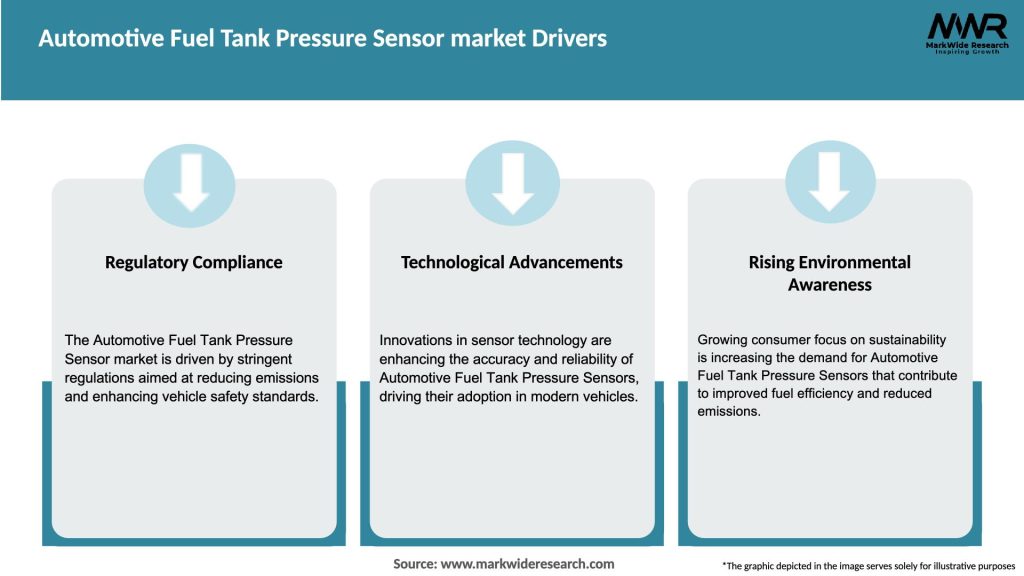 Automotive Fuel Tank Pressure Sensor market Drivers

MWR
MarkWide Research
Inspiring Growth

Regulatory Compliance

The Automotive Fuel Tank Pressure Sensor market is driven by stringent regulations aimed at reducing emissions and enhancing vehicle safety standards.

Technological Advancements

Innovations in sensor technology are enhancing the accuracy and reliability of Automotive Fuel Tank Pressure Sensors, driving their adoption in modern vehicles.

Rising Environmental Awareness

Growing consumer focus on sustainability is increasing the demand for Automotive Fuel Tank Pressure Sensors that contribute to improved fuel efficiency and reduced emissions.

Source: www.markwideresearch.com

*The graphic depicted in the image serves solely for illustrative purposes